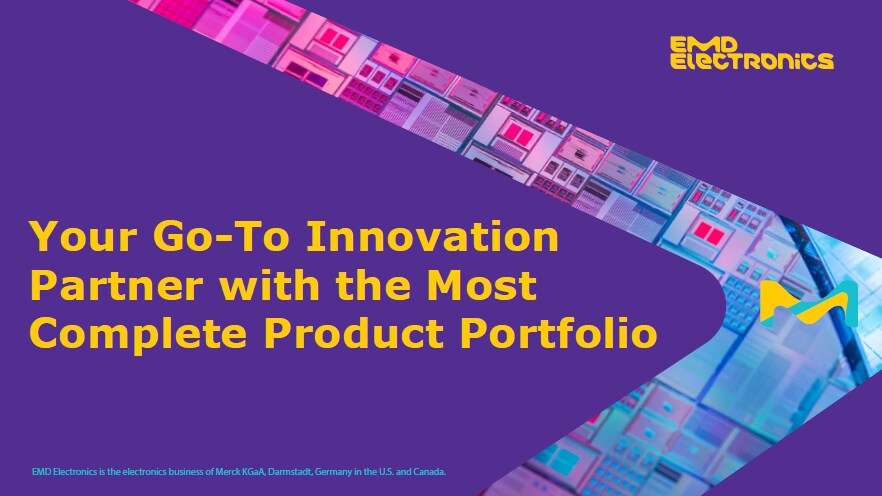 EMD Electronics

Your Go-To Innovation Partner with the Most Complete Product Portfolio

EMD Electronics is the electronics business of Merck KGaA, Darmstadt, Germany in the U.S. and Canada.